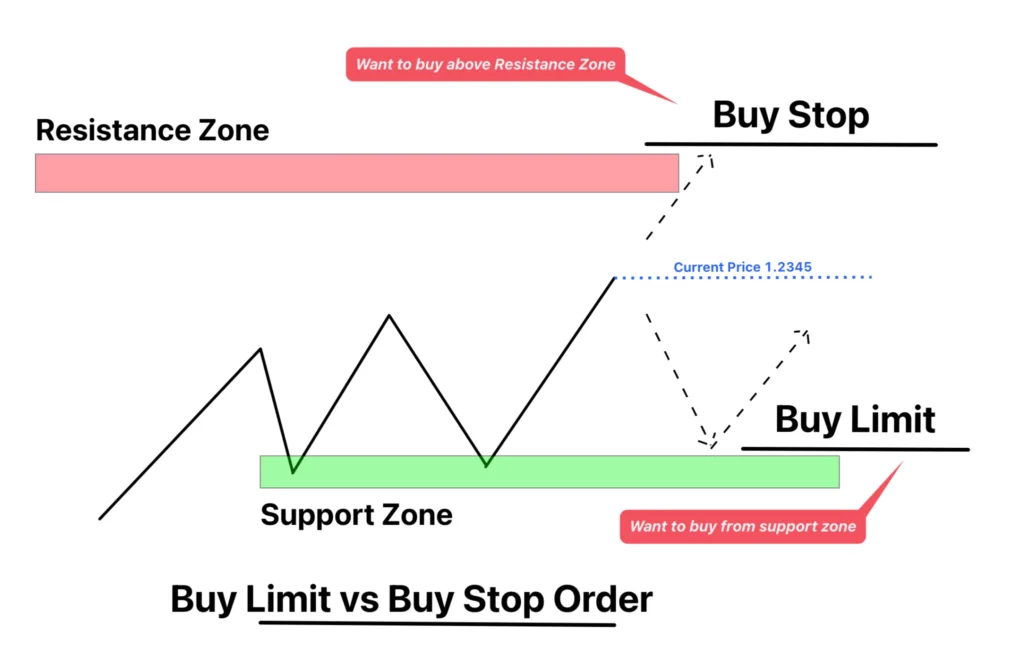 Want to buy above Resistance Zone

Buy Stop

Resistance Zone

Current Price 1.2345

Buy Limit

Support Zone

Want to buy from support zone

Buy Limit vs Buy Stop Order